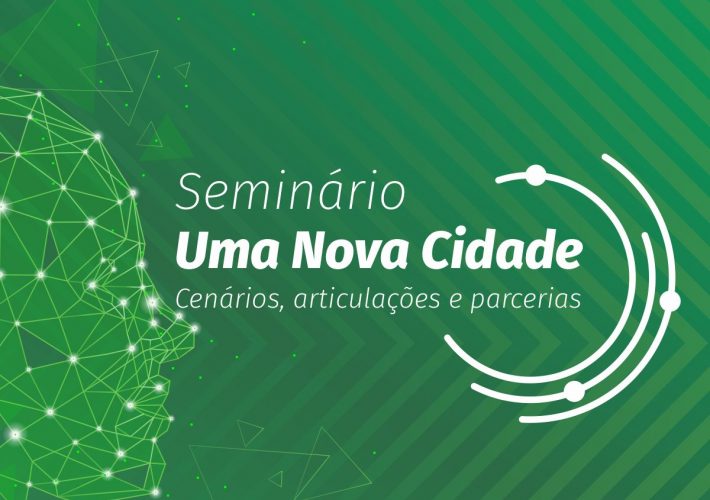 Seminário
Uma Nova Cidade
Cenários, articulações e parcerias